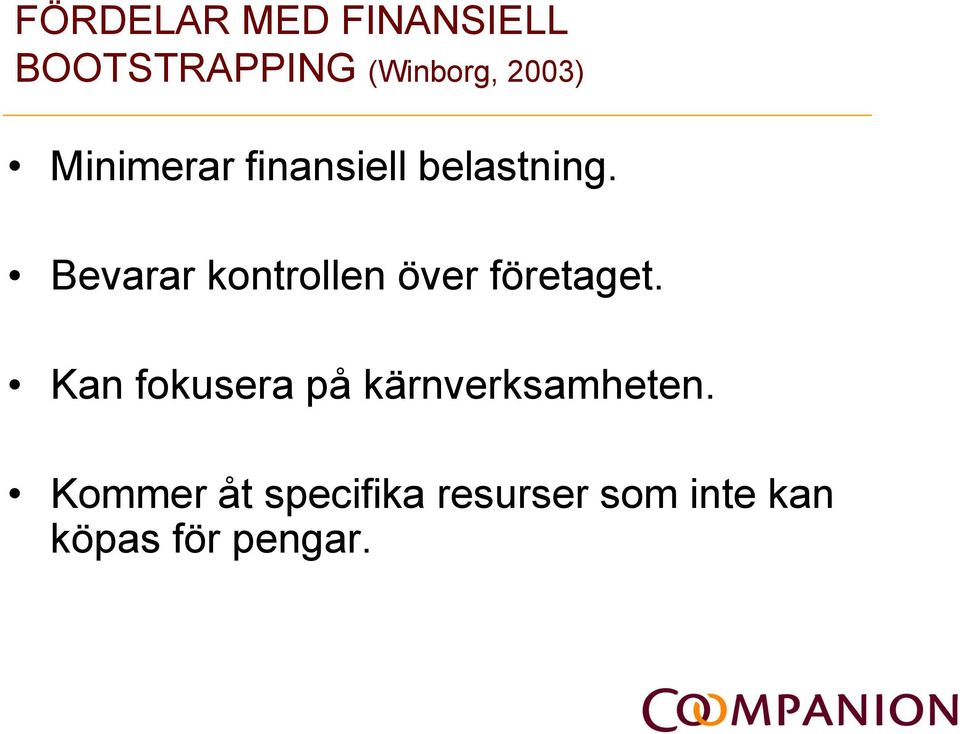 FÖRDELAR MED FINANSIELL BOOTSTRAPPING (Winborg, 2003)

• Minimerar finansiell belastning.

• Bevarar kontrollen över företaget.

• Kan fokusera på kärnverksamheten.

• Kommer åt specifika resurser som inte kan köpas för pengar.

COOMPANION